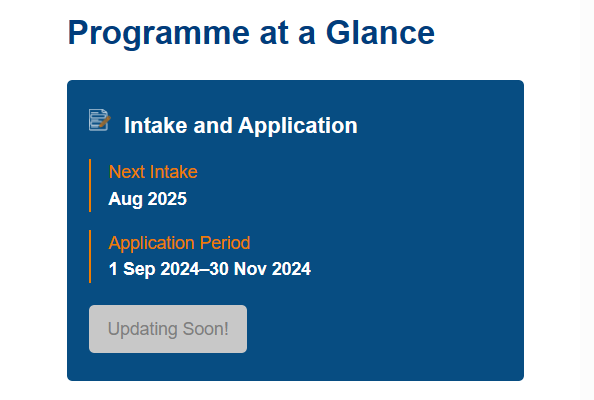 Programme at a Glance

Intake and Application

Next Intake
Aug 2025

Application Period
1 Sep 2024–30 Nov 2024

Updating Soon!